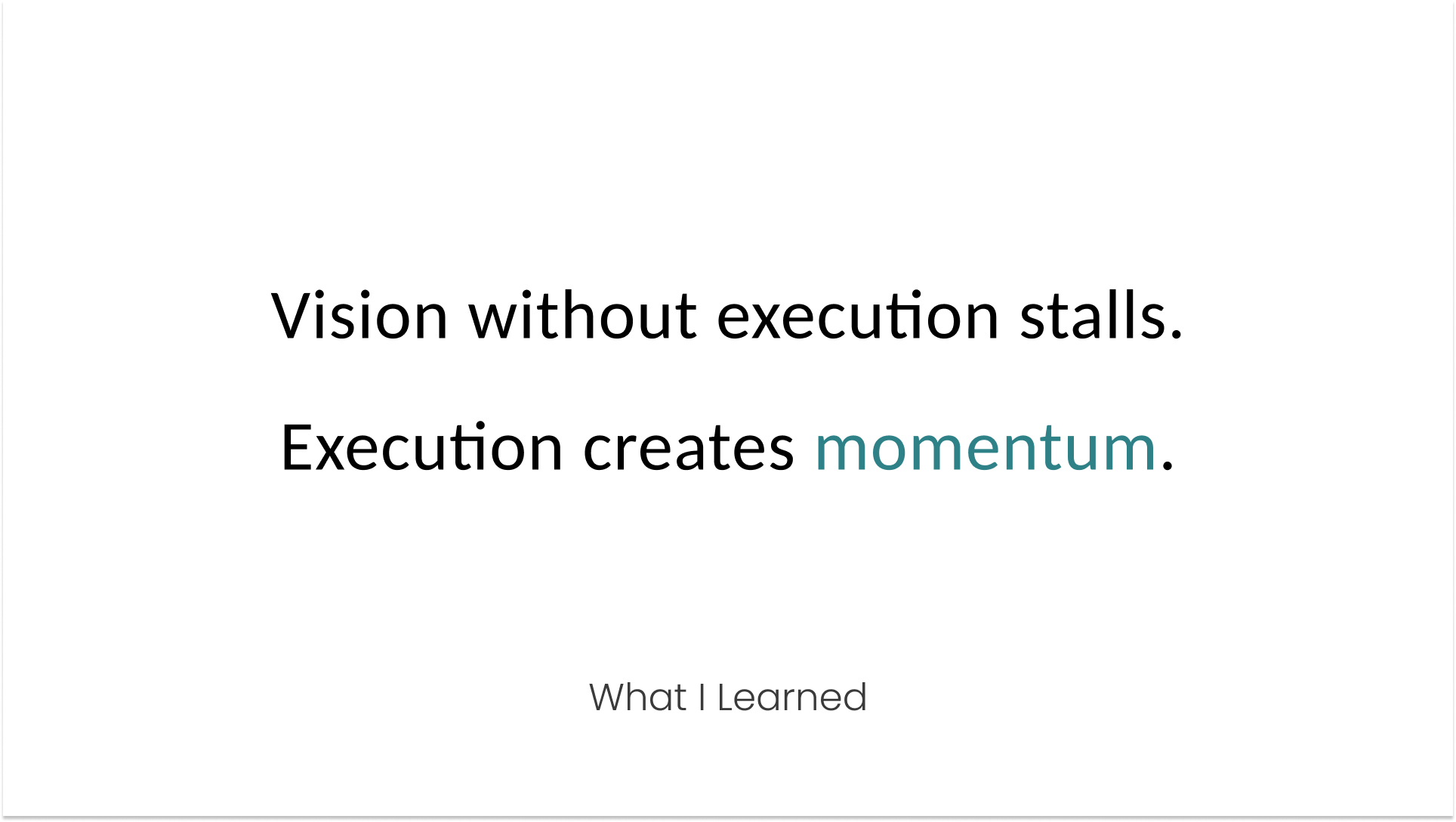 Vision without execution stalls.

Execution creates momentum.

What I Learned